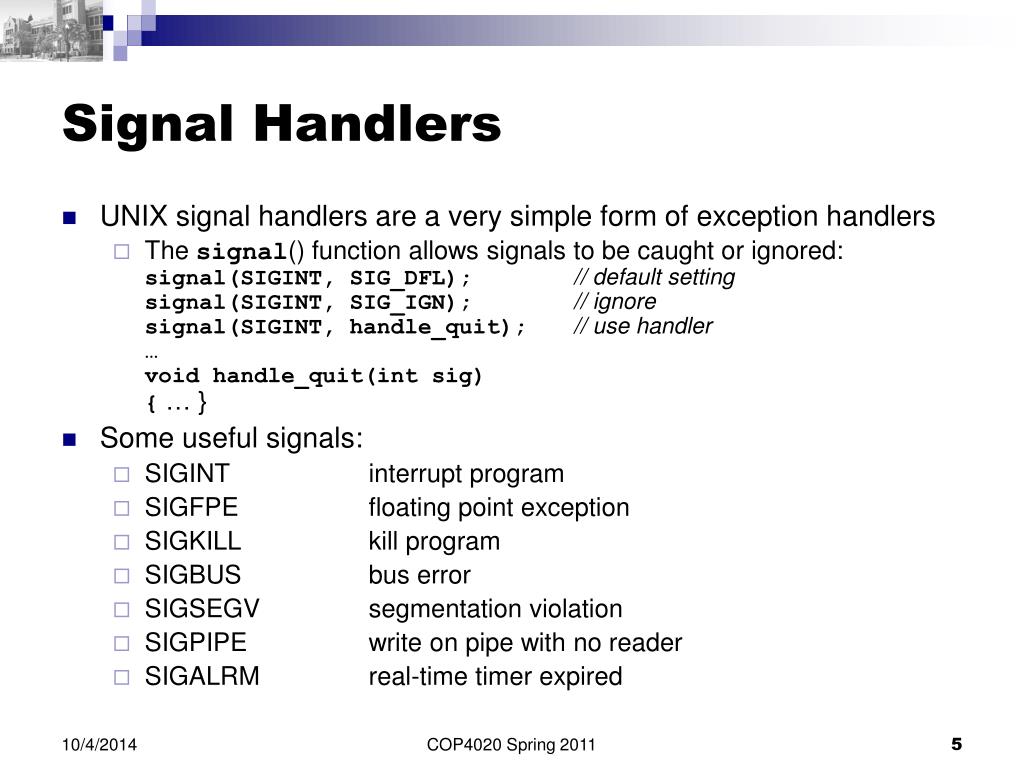 Signal Handlers

UNIX signal handlers are a very simple form of exception handlers

The signal() function allows signals to be caught or ignored:
signal(SIGINT, SIG_DFL); // default setting
signal(SIGINT, SIG_IGN); // ignore
signal(SIGINT, handle_quit); // use handler
…
void handle_quit(int sig)
{ … }

Some useful signals:

SIGINT interrupt program

SIGFPE floating point exception

SIGKILL kill program

SIGBUS bus error

SIGSEGV segmentation violation

SIGPIPE write on pipe with no reader

SIGALRM real-time timer expired

10/4/2014 COP4020 Spring 2011 5